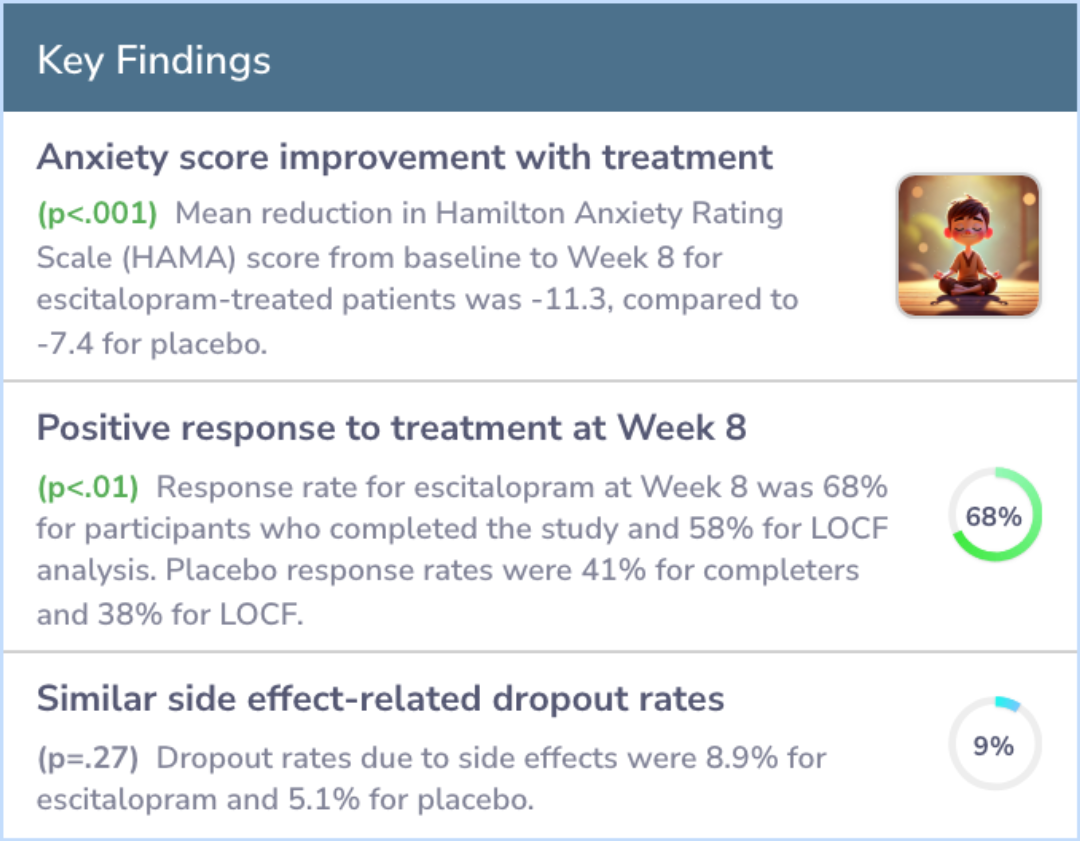 Key Findings

Anxiety score improvement with treatment

(p<.001) Mean reduction in Hamilton Anxiety Rating Scale (HAMA) score from baseline to Week 8 for escitalopram-treated patients was -11.3, compared to -7.4 for placebo.

Positive response to treatment at Week 8

(p<.01) Response rate for escitalopram at Week 8 was 68% for participants who completed the study and 58% for LOCF analysis. Placebo response rates were 41% for completers and 38% for LOCF.

68%

Similar side effect-related dropout rates

(p=.27) Dropout rates due to side effects were 8.9% for escitalopram and 5.1% for placebo.

9%